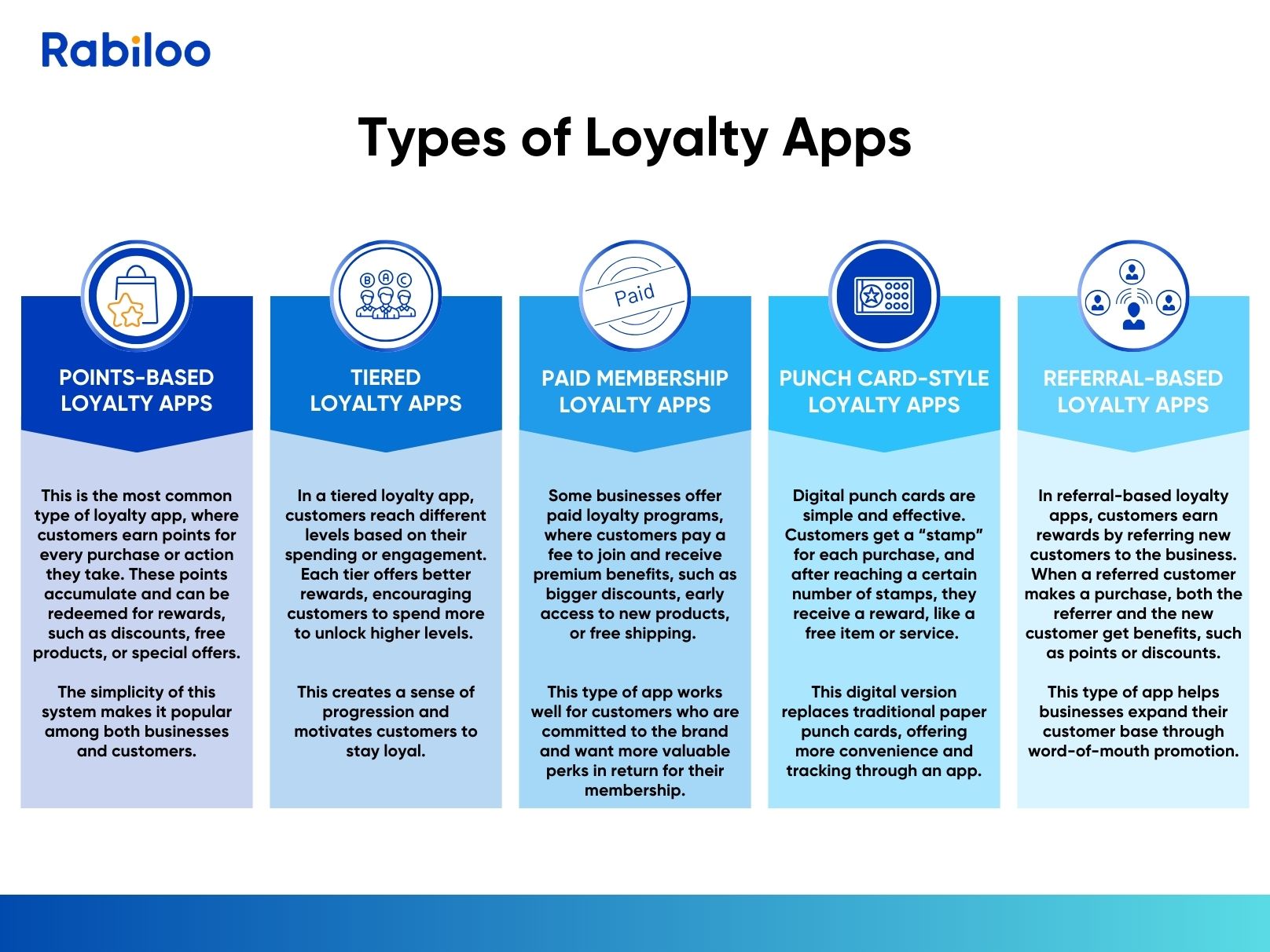 Rabiloo

Types of Loyalty Apps

POINTS-BASED LOYALTY APPS

This is the most common type of loyalty app, where customers earn points for every purchase or action they take. These points accumulate and can be redeemed for rewards, such as discounts, free products, or special offers.

The simplicity of this system makes it popular among both businesses and customers.

B A C

TIERED LOYALTY APPS

In a tiered loyalty app, customers reach different levels based on their spending or engagement. Each tier offers better rewards, encouraging customers to spend more to unlock higher levels.

This creates a sense of progression and motivates customers to stay loyal.

Paid

PAID MEMBERSHIP LOYALTY APPS

Some businesses offer paid loyalty programs, where customers pay a fee to join and receive premium benefits, such as bigger discounts, early access to new products, or free shipping.

This type of app works well for customers who are committed to the brand and want more valuable perks in return for their membership.

PUNCH CARD-STYLE LOYALTY APPS

Digital punch cards are simple and effective. Customers get a “stamp” for each purchase, and after reaching a certain number of stamps, they receive a reward, like a free item or service.

This digital version replaces traditional paper punch cards, offering more convenience and tracking through an app.

REFERRAL-BASED LOYALTY APPS

In referral-based loyalty apps, customers earn rewards by referring new customers to the business. When a referred customer makes a purchase, both the referrer and the new customer get benefits, such as points or discounts.

This type of app helps businesses expand their customer base through word-of-mouth promotion.